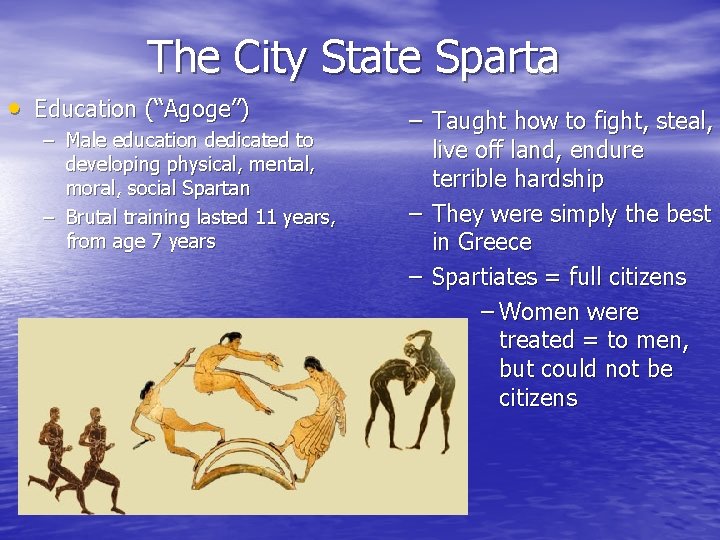 The City State Sparta

• Education ("Agoge")
– Male education dedicated to developing physical, mental, moral, social Spartan
– Brutal training lasted 11 years, from age 7 years

– Taught how to fight, steal, live off land, endure terrible hardship
– They were simply the best in Greece
– Spartiates = full citizens
– Women were treated = to men, but could not be citizens